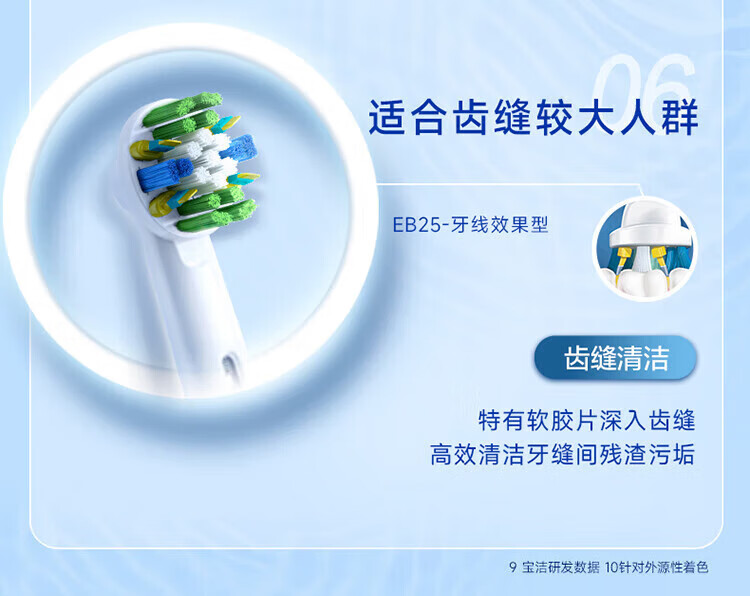 06
适合齿缝较大人群

EB25-牙线效果型

齿缝清洁

特有软胶片深入齿缝
高效清洁牙缝间残渣污垢

9 宝洁研发数据 10针对外源性着色